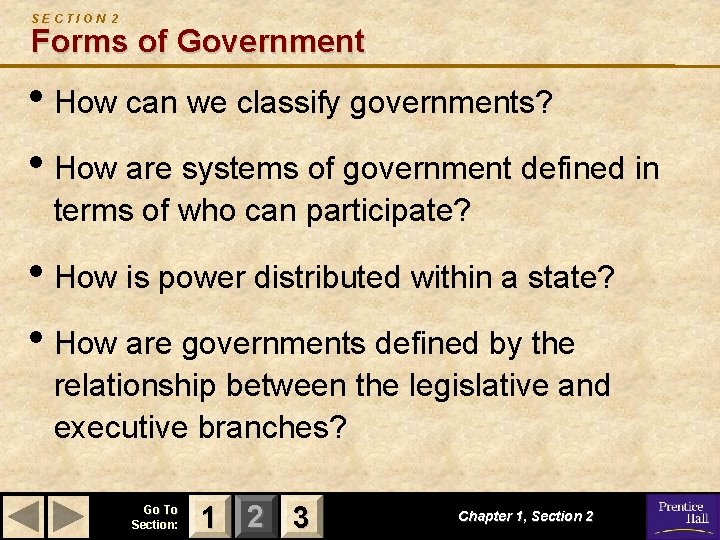 SECTION 2
Forms of Government

• How can we classify governments?

• How are systems of government defined in terms of who can participate?

• How is power distributed within a state?

• How are governments defined by the relationship between the legislative and executive branches?

Go To Section: 1 2 3

Chapter 1, Section 2

Prentice Hall